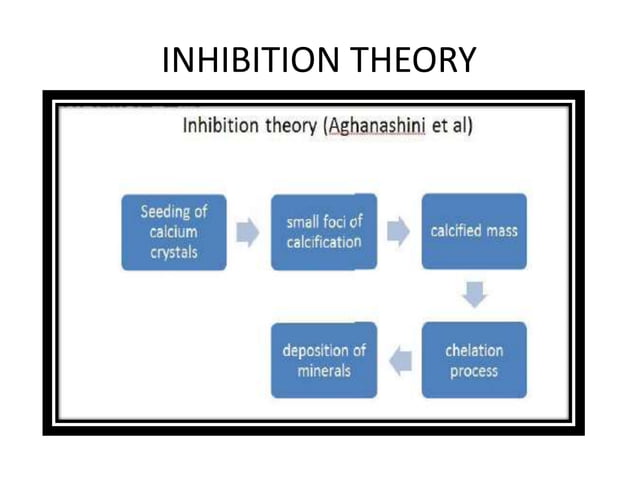 INHIBITION THEORY

Inhibition theory (Aghanashini et al)

Seeding of calcium crystals

small foci of calcification

calcified mass

chelation process

deposition of minerals